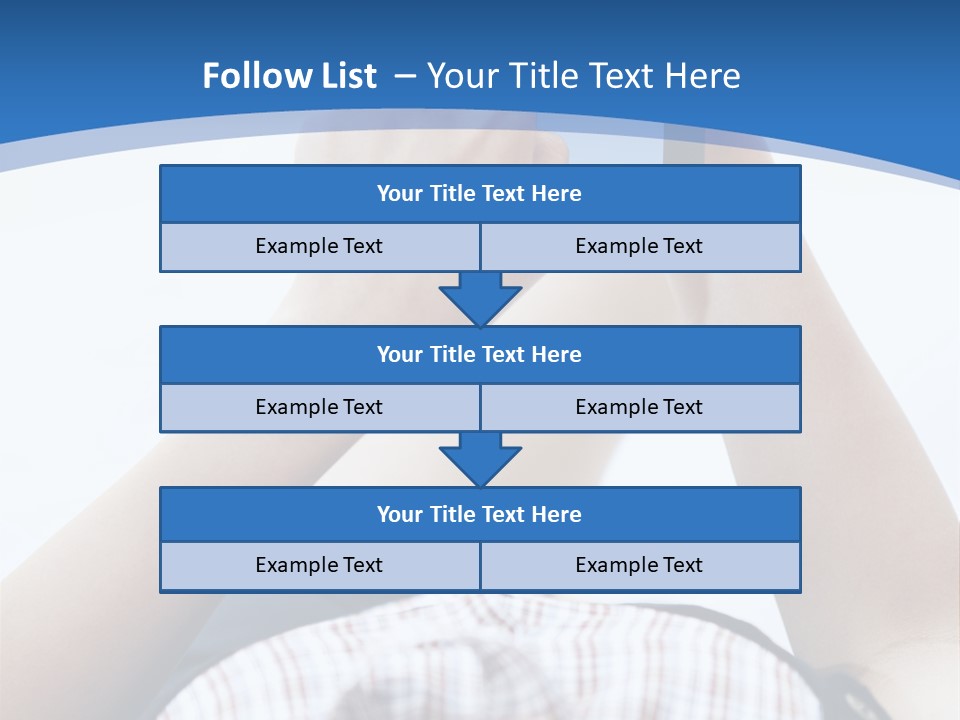 Follow List – Your Title Text Here

Your Title Text Here

Example Text

Example Text

Your Title Text Here

Example Text

Example Text

Your Title Text Here

Example Text

Example Text